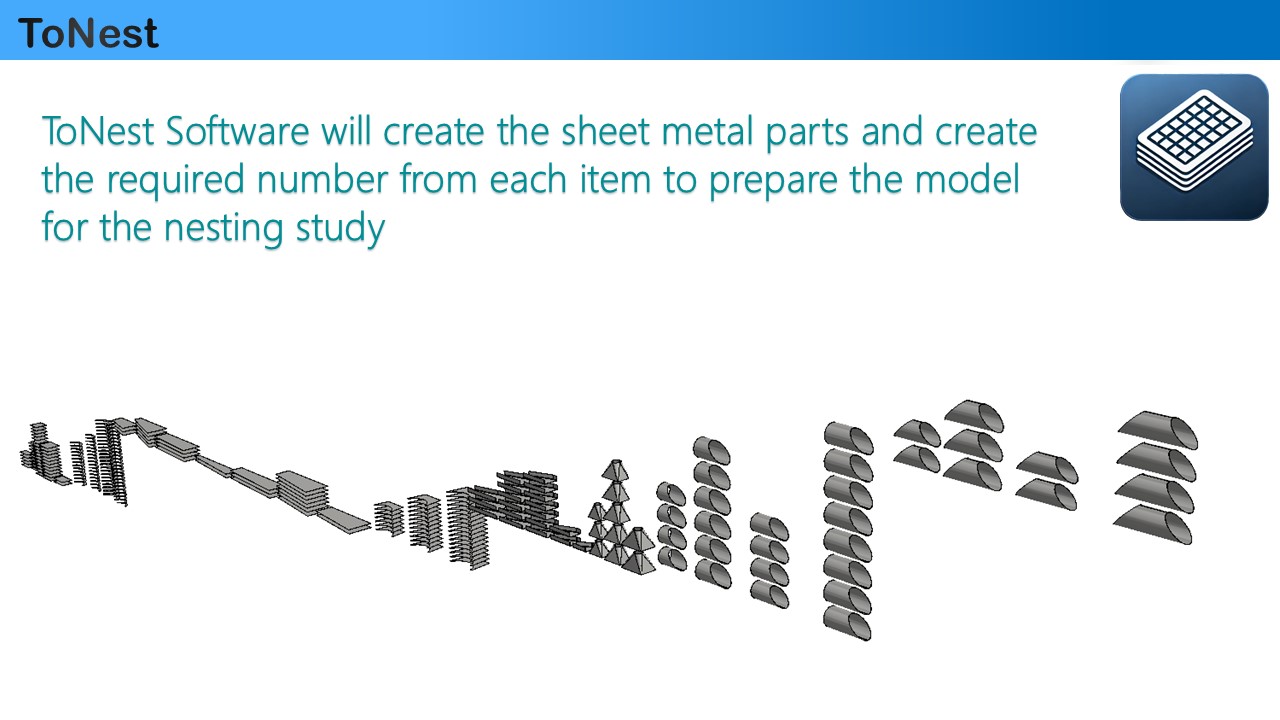 ToNest

ToNest Software will create the sheet metal parts and create the required number from each item to prepare the model for the nesting study